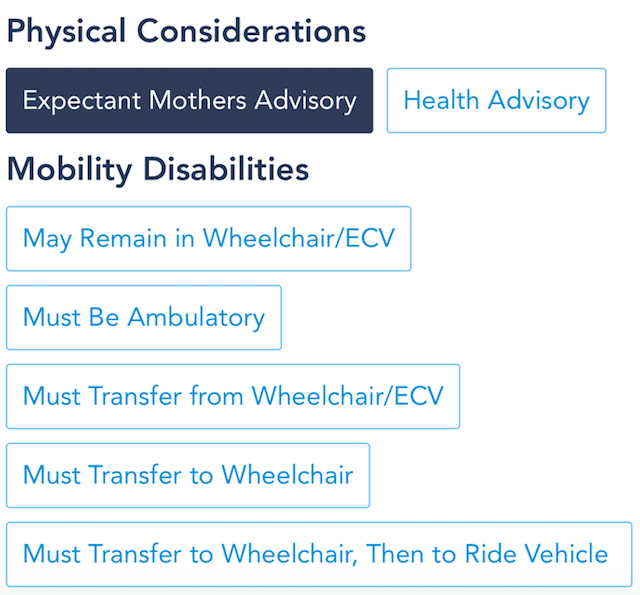 Physical Considerations

Expectant Mothers Advisory

Health Advisory

Mobility Disabilities

May Remain in Wheelchair/ECV

Must Be Ambulatory

Must Transfer from Wheelchair/ECV

Must Transfer to Wheelchair

Must Transfer to Wheelchair, Then to Ride Vehicle